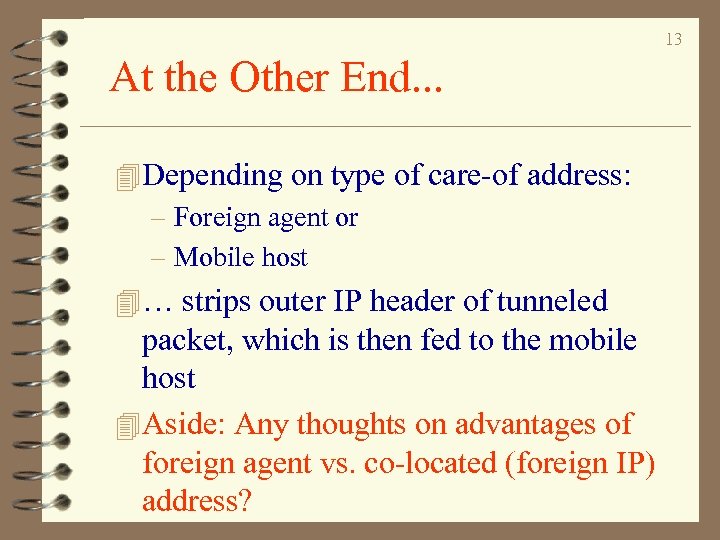 13

At the Other End...

Depending on type of care-of address:

– Foreign agent or

– Mobile host

… strips outer IP header of tunneled packet, which is then fed to the mobile host

Aside: Any thoughts on advantages of foreign agent vs. co-located (foreign IP) address?